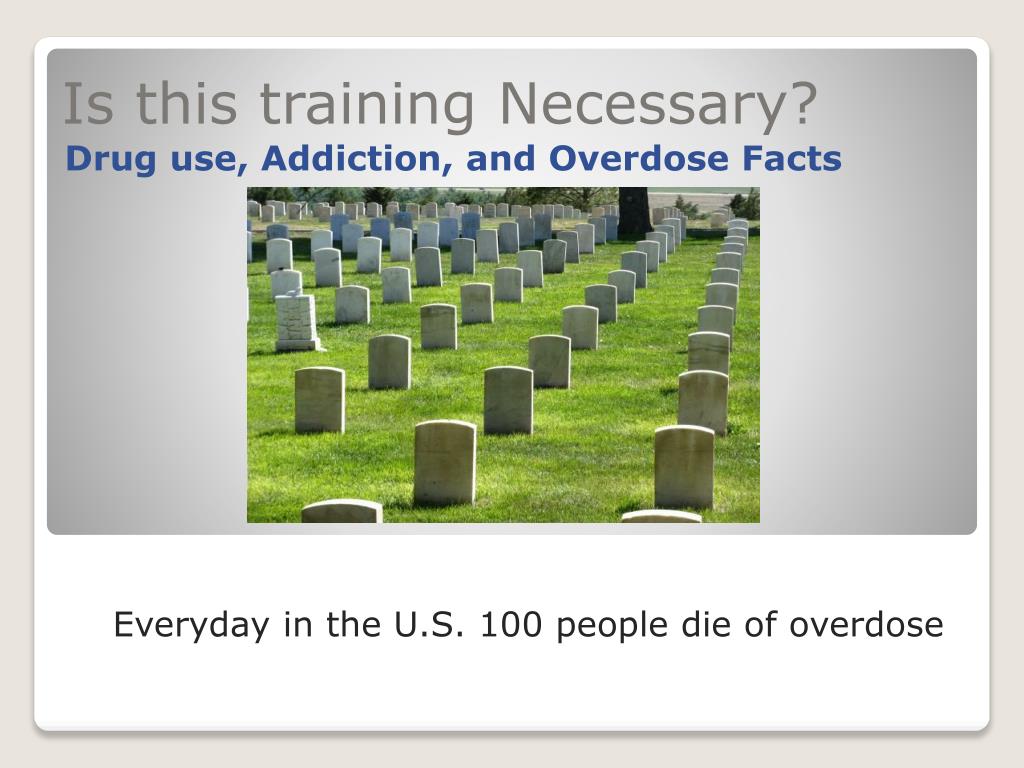 Is this training Necessary?
Drug use, Addiction, and Overdose Facts

Everyday in the U.S. 100 people die of overdose